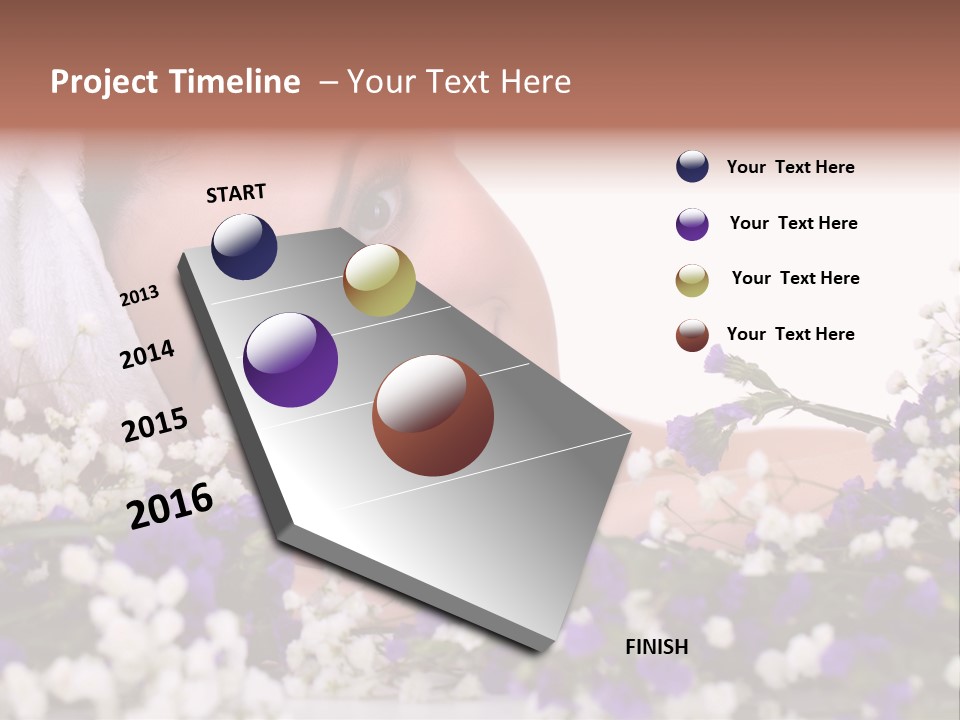 Project Timeline – Your Text Here

START

2013

2014

2015

2016

FINISH

Your Text Here

Your Text Here

Your Text Here

Your Text Here